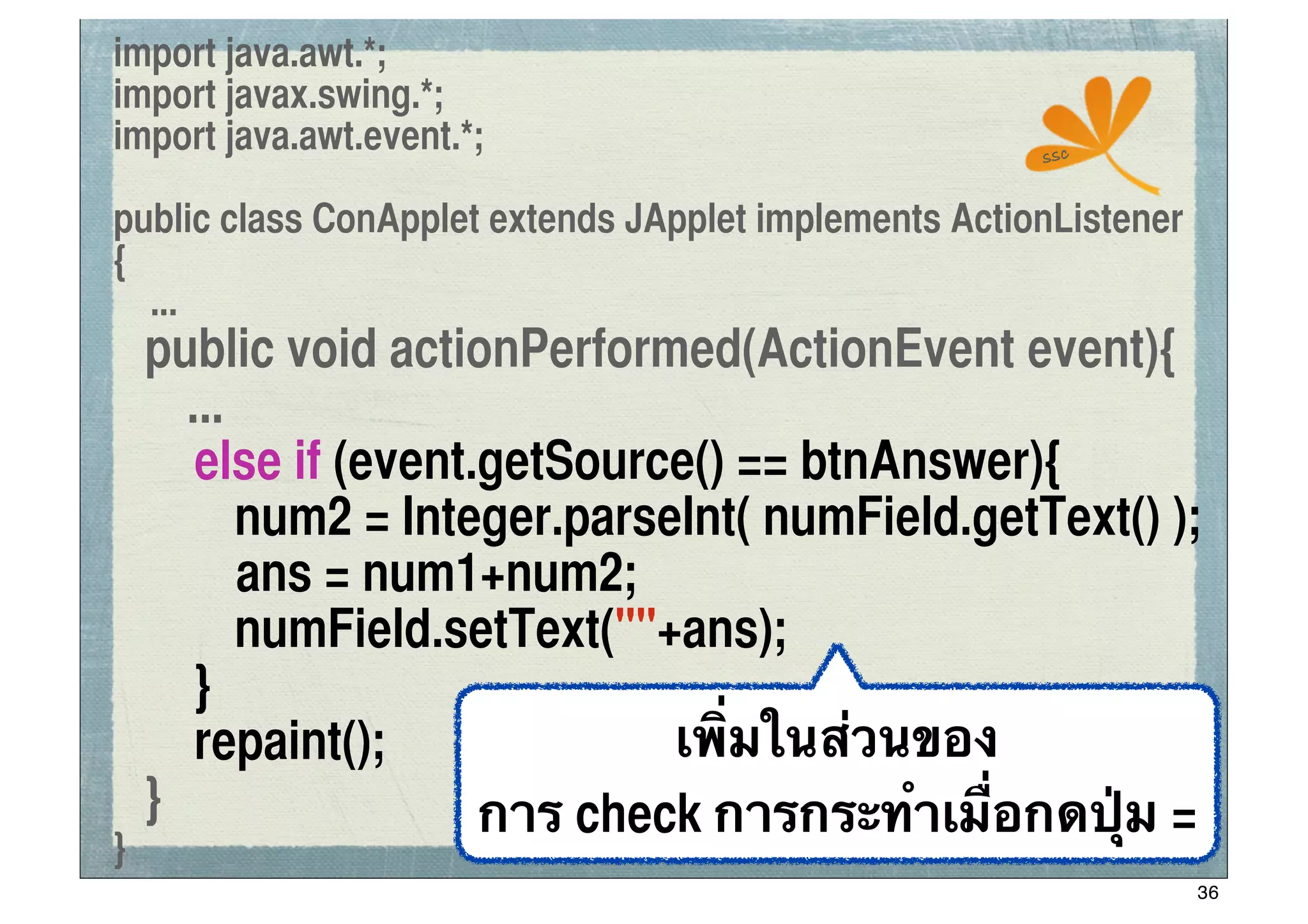 import java.awt.*;
import javax.swing.*;
import java.awt.event.*;

ssc

public class ConApplet extends JApplet implements ActionListener
{
...
public void actionPerformed(ActionEvent event){
...
else if (event.getSource() == btnAnswer){
num2 = Integer.parseInt( numField.getText() );
ans = num1+num2;
numField.setText(""+ans);
}
repaint();
}
}

เพิ่มในส่วนของ
การ check การกระทำเมื่อกดปุ่ม =

36